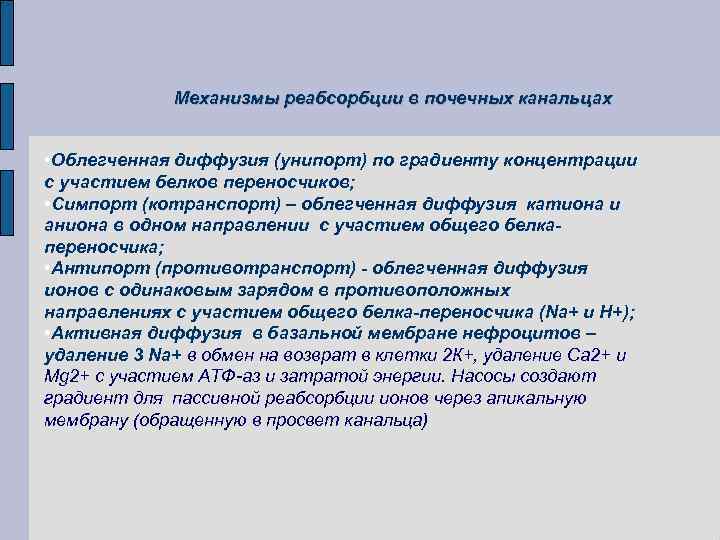 Механизмы реабсорбции в почечных канальцах

•Облегченная диффузия (унипорт) по градиенту концентрации с участием белков переносчиков;
•Симпорт (котранспорт) – облегченная диффузия катиона и аниона в одном направлении с участием общего белка-переносчика;
•Антипорт (противотранспорт) - облегченная диффузия ионов с одинаковым зарядом в противоположных направлениях с участием общего белка-переносчика (Na+ и H+);
•Активная диффузия в базальной мембране нефроцитов – удаление 3 Na+ в обмен на возврат в клетки 2К+, удаление Са2+ и Mg2+ с участием АТФ-аз и затратой энергии. Насосы создают градиент для пассивной реабсорбции ионов через апикальную мембрану (обращенную в просвет канальца)